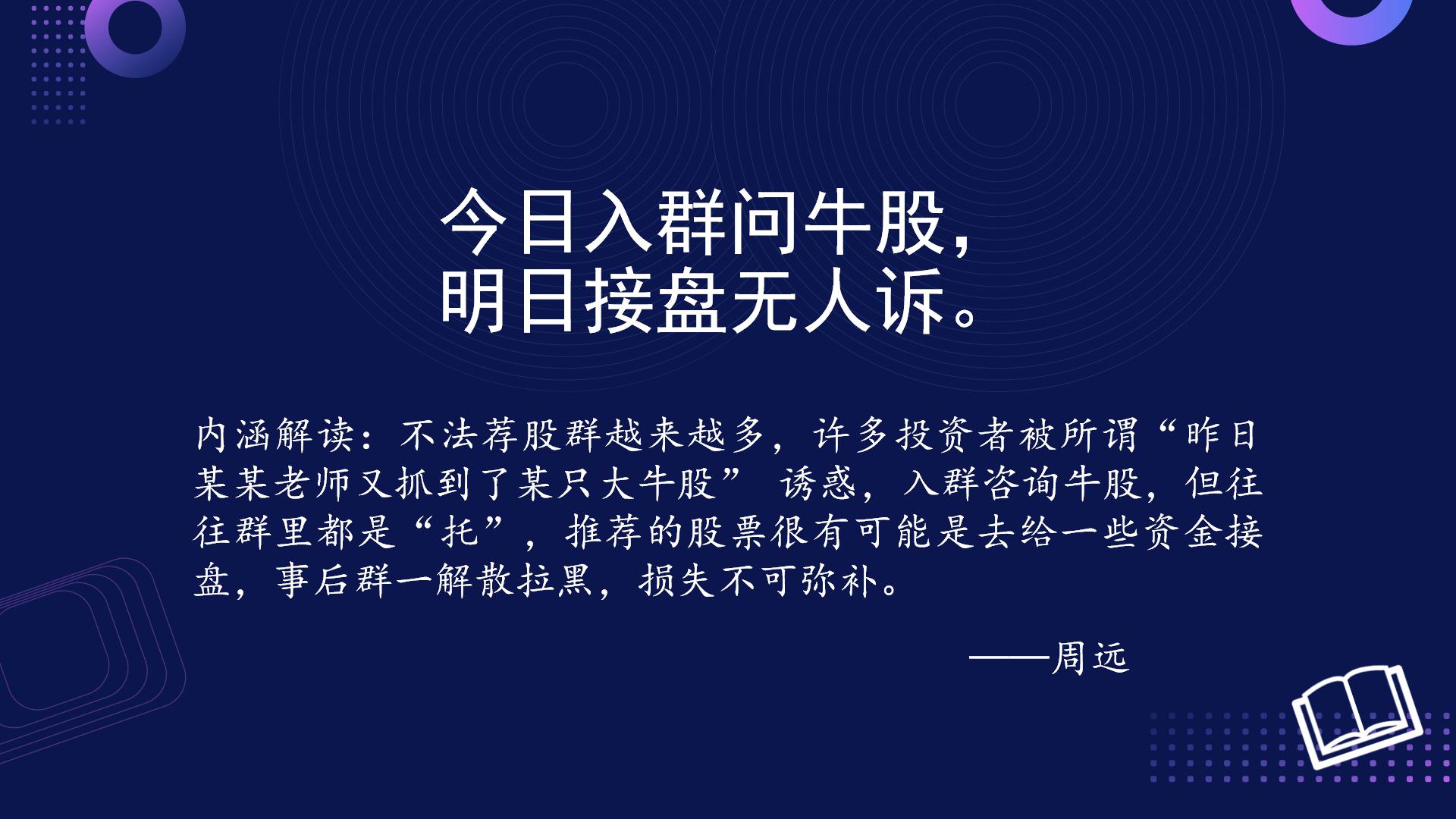 今日入群问牛股，
明日接盘无人诉。

内涵解读：不法荐股群越来越多，许多投资者被所谓“昨日某某老师又抓到了某只大牛股” 诱惑，入群咨询牛股，但往往群里都是“托”，推荐的股票很有可能是去给一些资金接盘，事后群一解散拉黑，损失不可弥补。

——周远